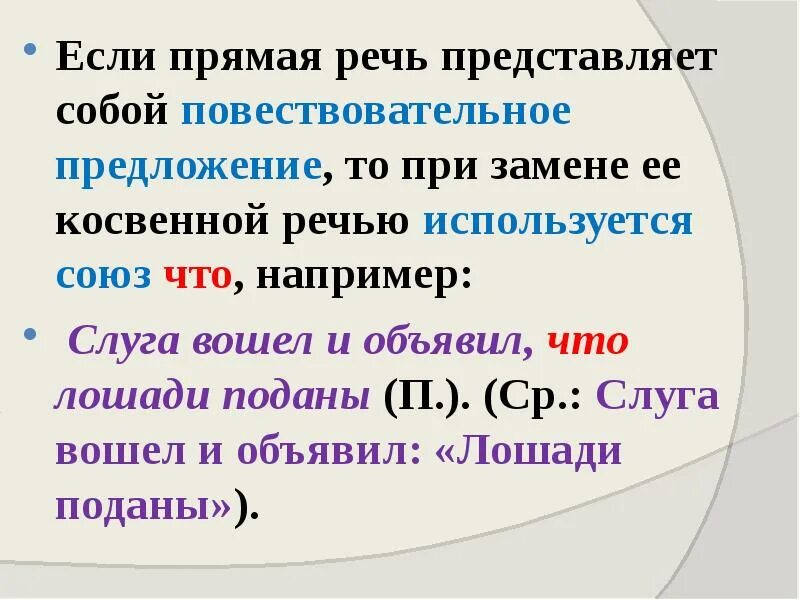 • Если прямая речь представляет собой повествовательное предложение, то при замене ее косвенной речью используется союз что, например:

• Слуга вошел и объявил, что лошади поданы (П.). (Ср.: Слуга вошел и объявил: «Лошади поданы»).